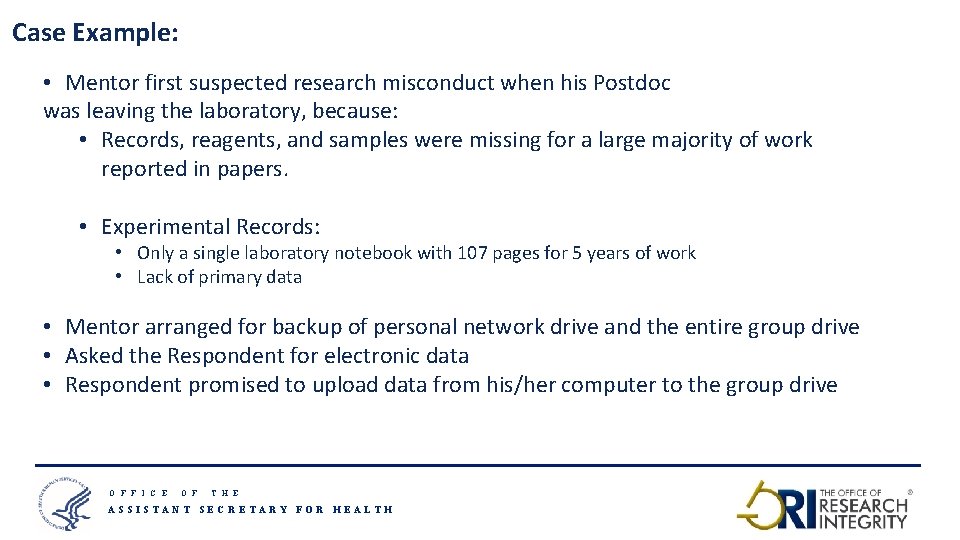 Case Example:

• Mentor first suspected research misconduct when his Postdoc was leaving the laboratory, because:

• Records, reagents, and samples were missing for a large majority of work reported in papers.

• Experimental Records:

• Only a single laboratory notebook with 107 pages for 5 years of work
• Lack of primary data

• Mentor arranged for backup of personal network drive and the entire group drive
• Asked the Respondent for electronic data
• Respondent promised to upload data from his/her computer to the group drive

OFFICE OF THE
ASSISTANT SECRETARY FOR HEALTH

ORI THE OFFICE OF RESEARCH INTEGRITY ®